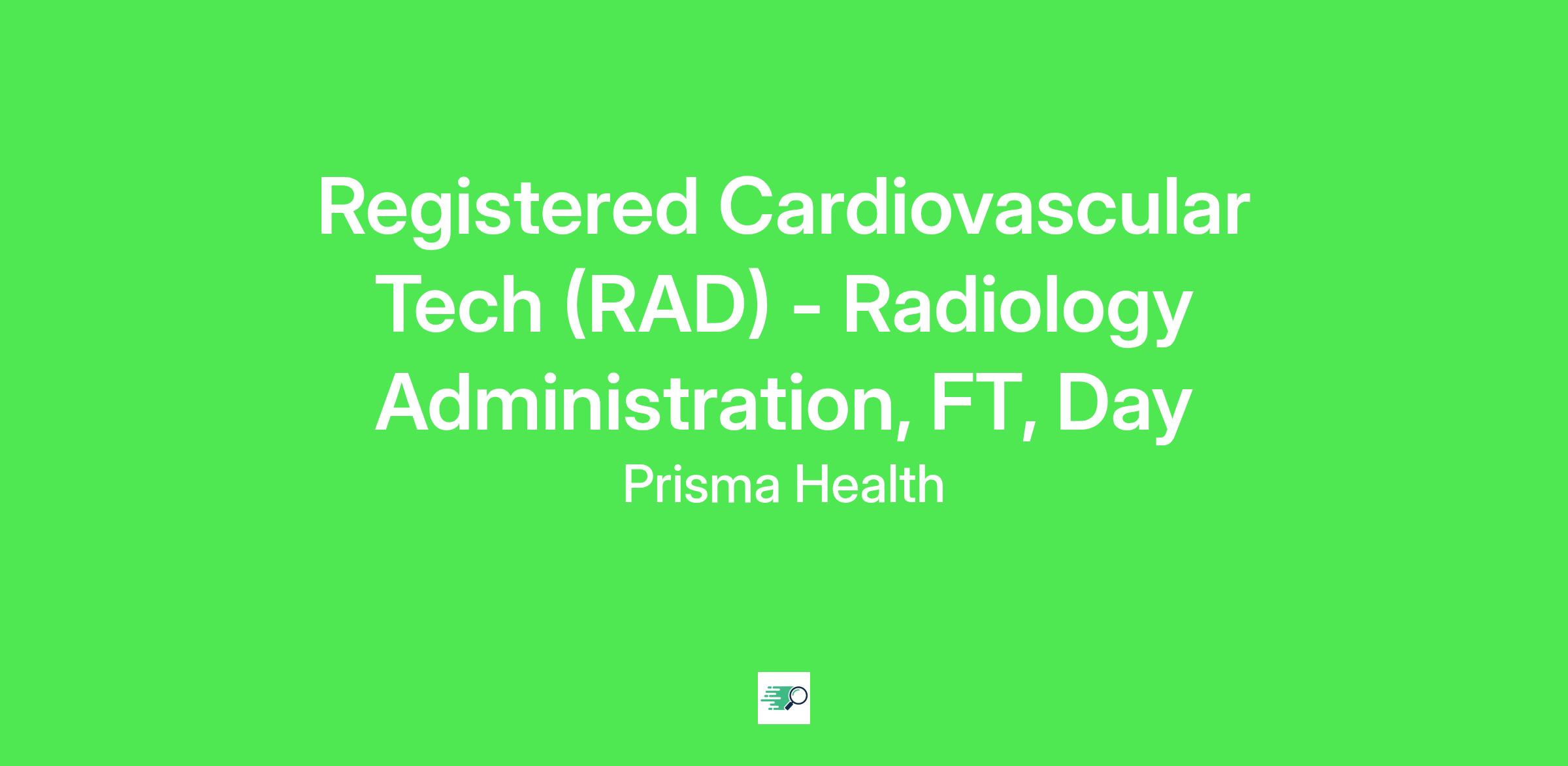 Registered Cardiovascular Tech (RAD) - Radiology Administration, FT, Day

Prisma Health